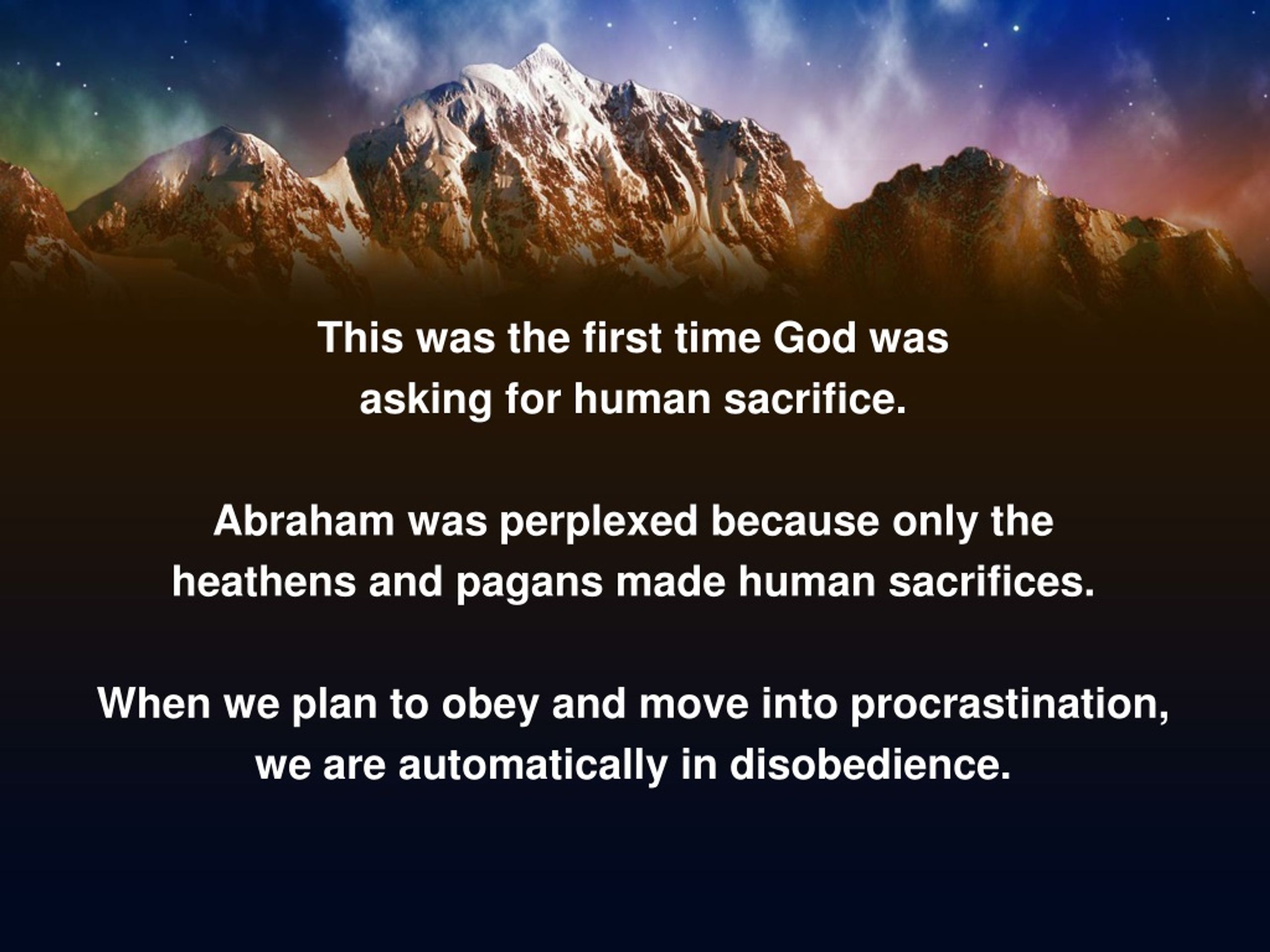 This was the first time God was asking for human sacrifice.

Abraham was perplexed because only the heathens and pagans made human sacrifices.

When we plan to obey and move into procrastination, we are automatically in disobedience.